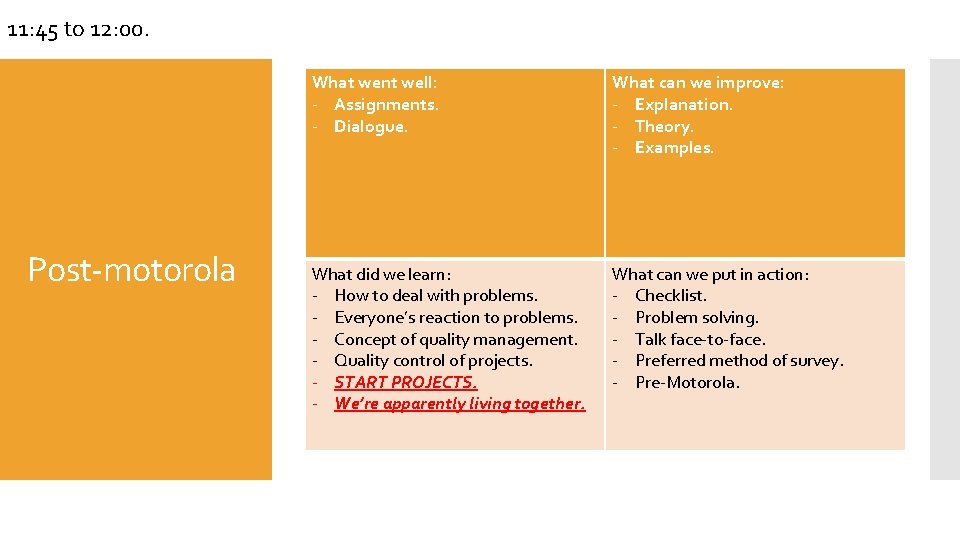 11:45 to 12:00.

Post-motorola

| What went well:<br>- Assignments.<br>- Dialogue. | What can we improve:<br>- Explanation.<br>- Theory.<br>- Examples. |
|---|---|
| What did we learn:<br>- How to deal with problems.<br>- Everyone's reaction to problems.<br>- Concept of quality management.<br>- Quality control of projects.<br>- START PROJECTS.<br>- We're apparently living together. | What can we put in action:<br>- Checklist.<br>- Problem solving.<br>- Talk face-to-face.<br>- Preferred method of survey.<br>- Pre-Motorola. |